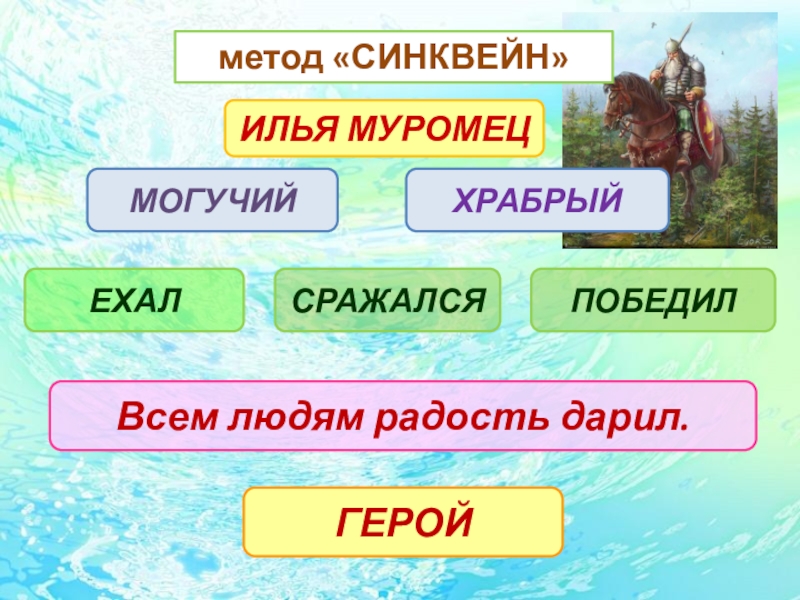 метод «СИНКВЕЙН»

ИЛЬЯ МУРОМЕЦ

МОГУЧИЙ

ХРАБРЫЙ

ЕХАЛ

СРАЖАЛСЯ

ПОБЕДИЛ

Всем людям радость дарил.

ГЕРОЙ